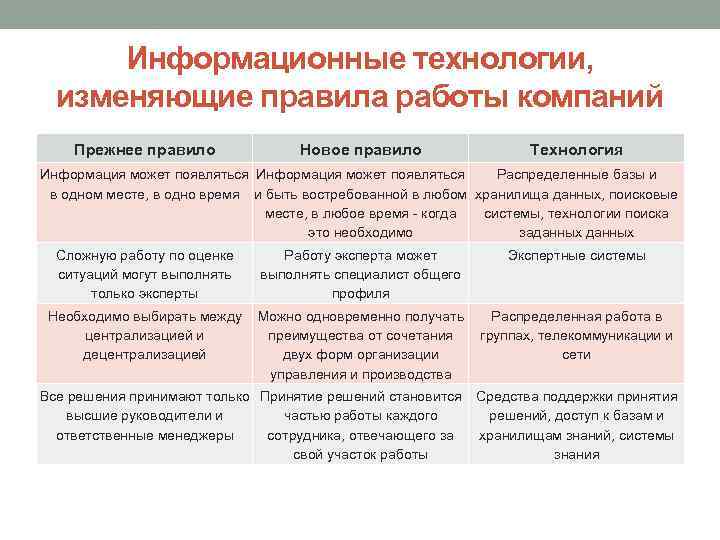 Информационные технологии, изменяющие правила работы компаний

| Прежнее правило | Новое правило | Технология |
|---|---|---|
| Информация может появляться в одном месте, в одно время | Информация может появляться и быть востребованной в любом месте, в любое время - когда это необходимо | Распределенные базы и хранилища данных, поисковые системы, технологии поиска заданных данных |
| Сложную работу по оценке ситуаций могут выполнять только эксперты | Работу эксперта может выполнять специалист общего профиля | Экспертные системы |
| Необходимо выбирать между централизацией и децентрализацией | Можно одновременно получать преимущества от сочетания двух форм организации управления и производства | Распределенная работа в группах, телекоммуникации и сети |
| Все решения принимают только высшие руководители и ответственные менеджеры | Принятие решений становится частью работы каждого сотрудника, отвечающего за свой участок работы | Средства поддержки принятия решений, доступ к базам и хранилищам знаний, системы знания |